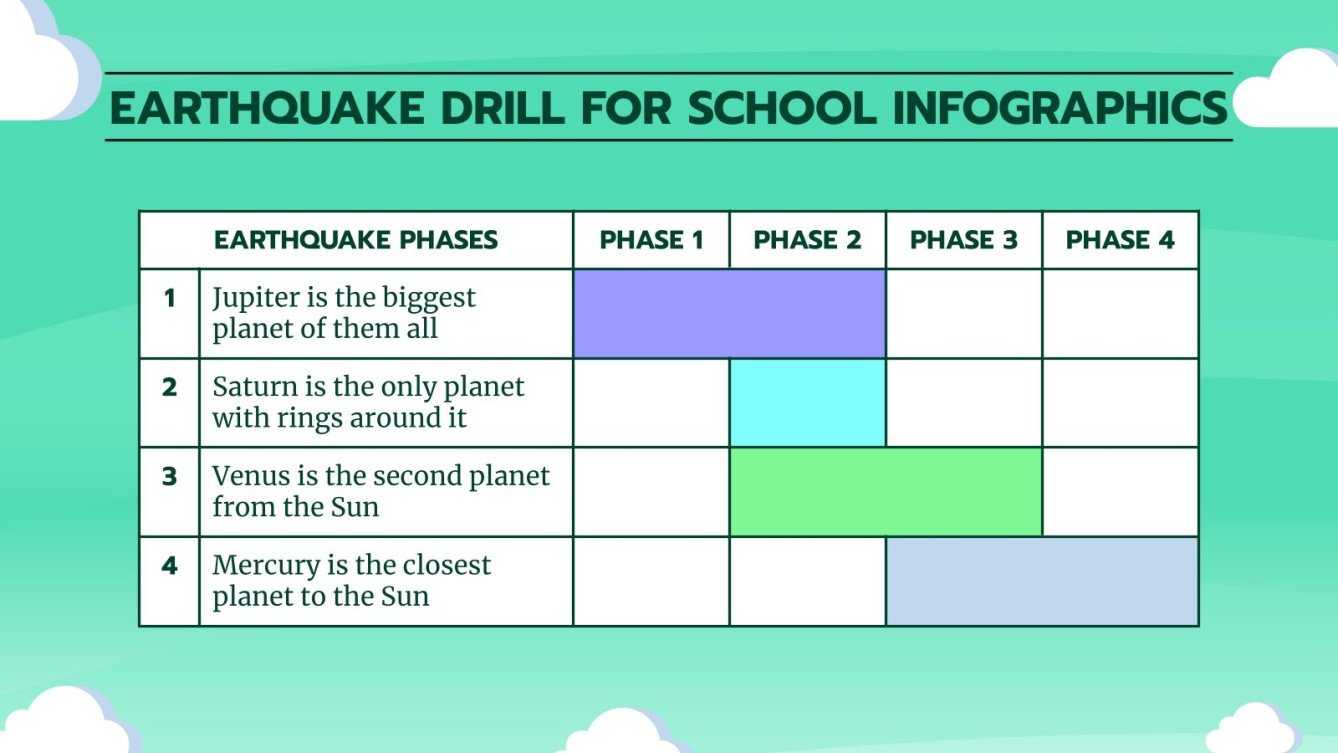 EARTHQUAKE DRILL FOR SCHOOL INFOGRAPHICS

| EARTHQUAKE PHASES | | PHASE 1 | PHASE 2 | PHASE 3 | PHASE 4 |
|---|---|---|---|---|---|
| 1 | Jupiter is the biggest planet of them all | | | | |
| 2 | Saturn is the only planet with rings around it | | | | |
| 3 | Venus is the second planet from the Sun | | | | |
| 4 | Mercury is the closest planet to the Sun | | | | |